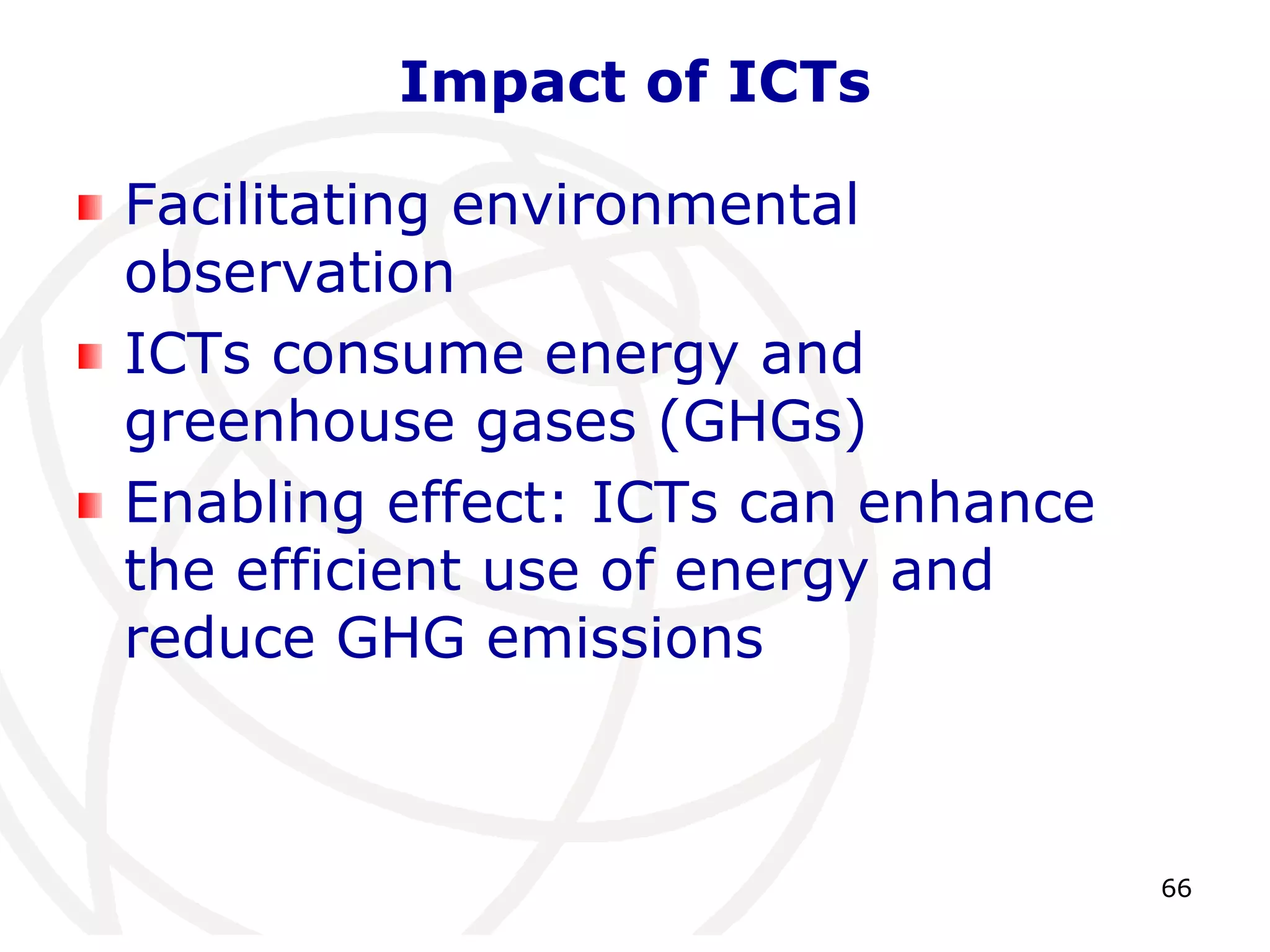 Impact of ICTs

Facilitating environmental observation

ICTs consume energy and greenhouse gases (GHGs)

Enabling effect: ICTs can enhance the efficient use of energy and reduce GHG emissions

66